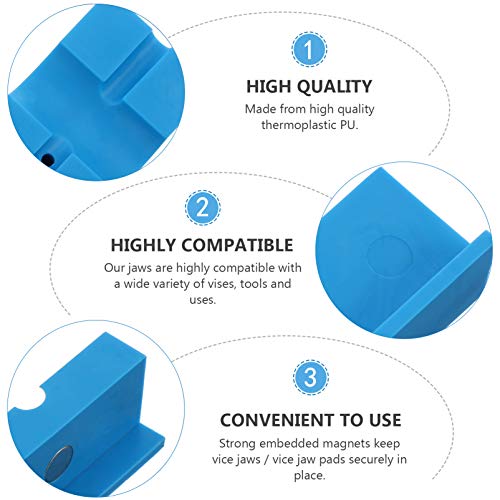 1

HIGH QUALITY

Made from high quality thermoplastic PU.

2

HIGHLY COMPATIBLE

Our jaws are highly compatible with a wide variety of vises, tools and uses.

3

CONVENIENT TO USE

Strong embedded magnets keep vice jaws / vice jaw pads securely in place.